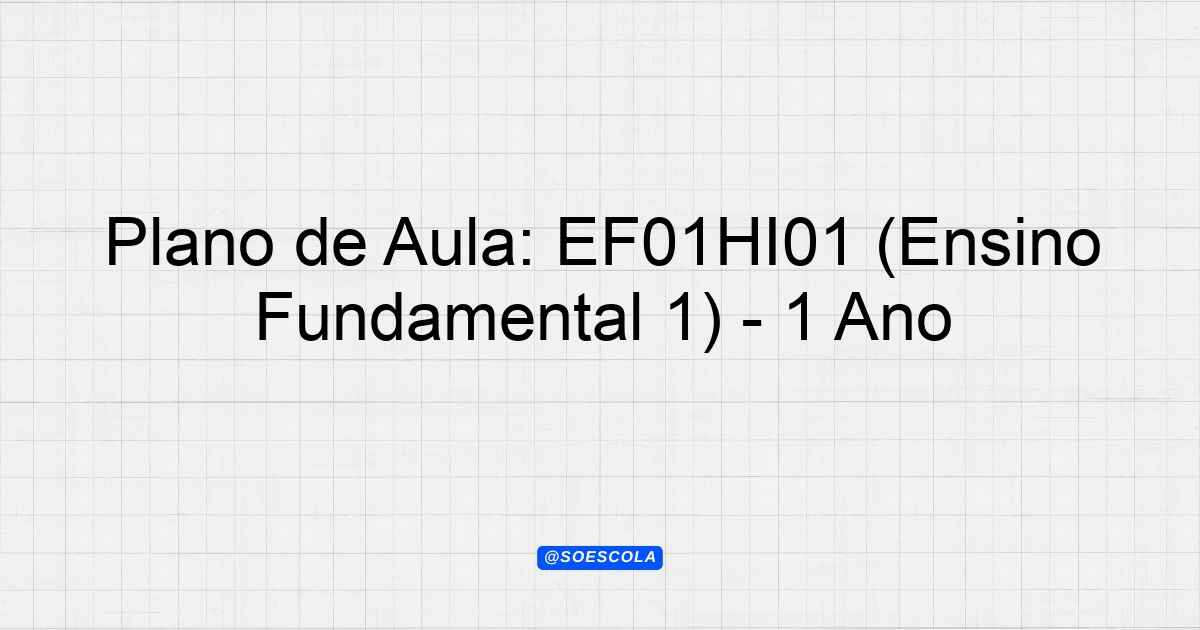 Plano de Aula: EF01HI01 (Ensino Fundamental 1) - 1 Ano

@SOESCOLA